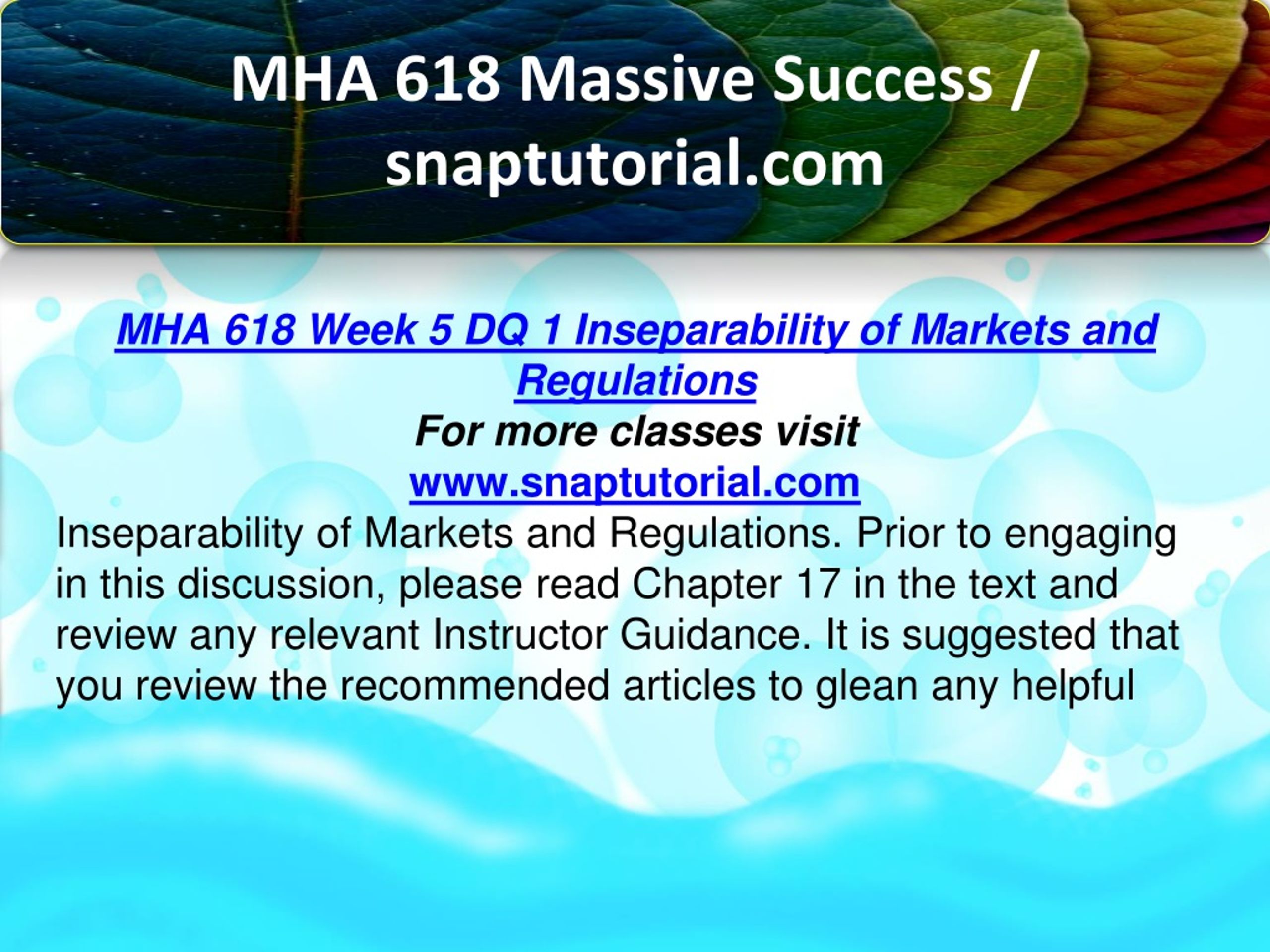 MHA 618 Massive Success / snaptutorial.com

MHA 618 Week 5 DQ 1 Inseparability of Markets and Regulations
For more classes visit
www.snaptutorial.com
Inseparability of Markets and Regulations. Prior to engaging in this discussion, please read Chapter 17 in the text and review any relevant Instructor Guidance. It is suggested that you review the recommended articles to glean any helpful